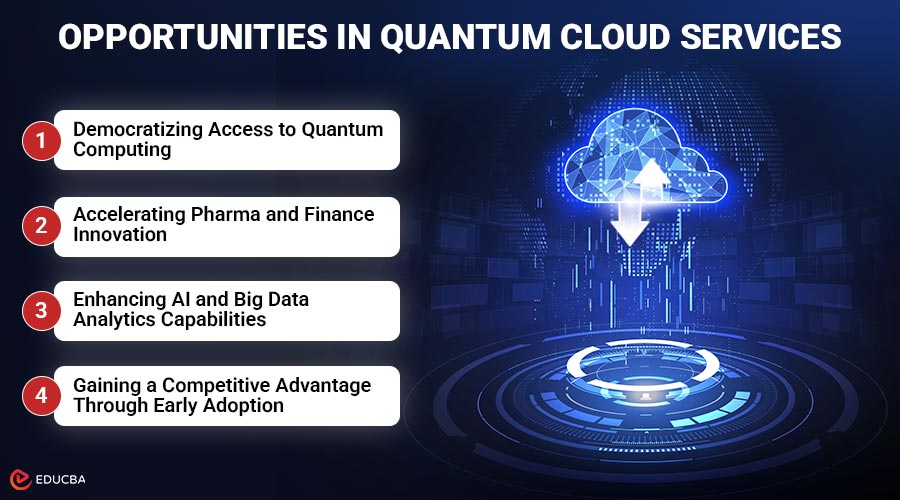 OPPORTUNITIES IN QUANTUM CLOUD SERVICES

1 Democratizing Access to Quantum Computing

2 Accelerating Pharma and Finance Innovation

3 Enhancing AI and Big Data Analytics Capabilities

4 Gaining a Competitive Advantage Through Early Adoption

EDUCBA